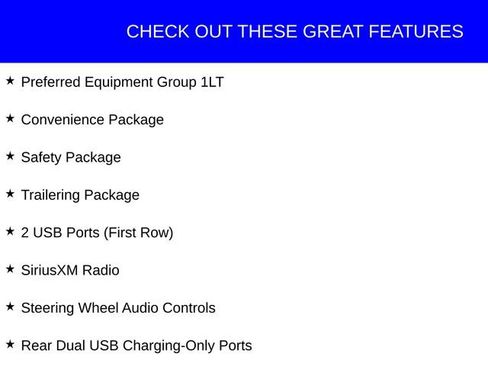 CHECK OUT THESE GREAT FEATURES

★ Preferred Equipment Group 1LT

★ Convenience Package

★ Safety Package

★ Trailering Package

★ 2 USB Ports (First Row)

★ SiriusXM Radio

★ Steering Wheel Audio Controls

★ Rear Dual USB Charging-Only Ports